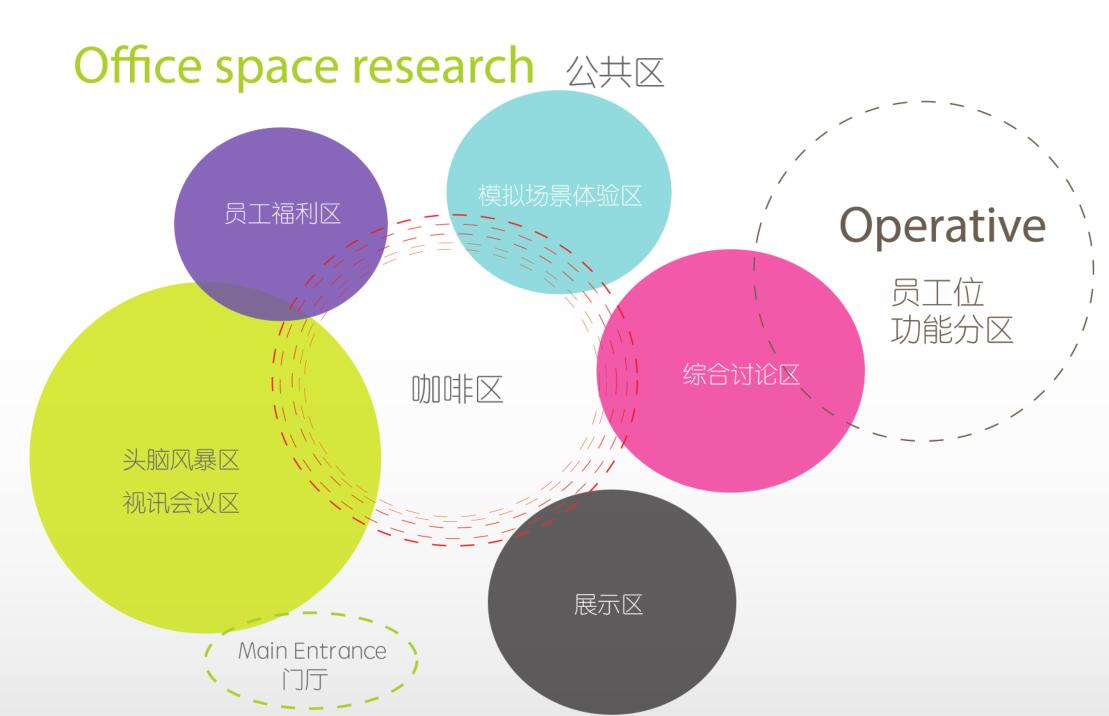 Office space research 公共区

员工福利区

模拟场景体验区

Operative
员工位
功能分区

咖啡区

综合讨论区

头脑风暴区
视讯会议区

展示区

Main Entrance
门厅